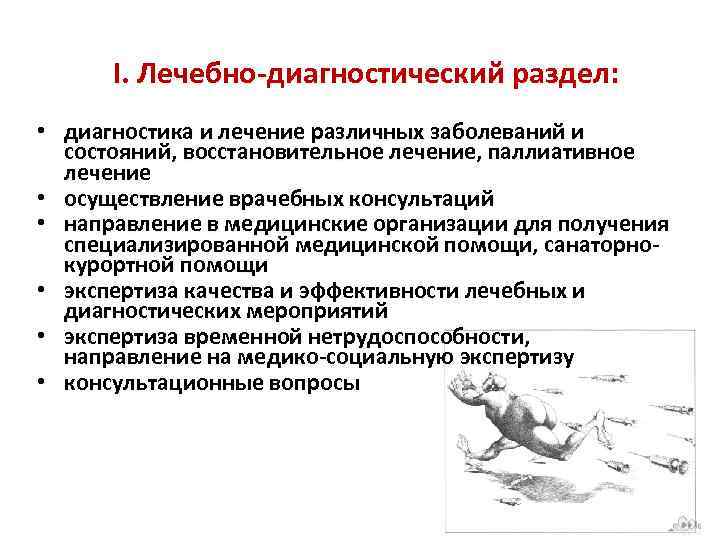 I. Лечебно-диагностический раздел:

• диагностика и лечение различных заболеваний и состояний, восстановительное лечение, паллиативное лечение
• осуществление врачебных консультаций
• направление в медицинские организации для получения специализированной медицинской помощи, санаторно-курортной помощи
• экспертиза качества и эффективности лечебных и диагностических мероприятий
• экспертиза временной нетрудоспособности, направление на медико-социальную экспертизу
• консультационные вопросы